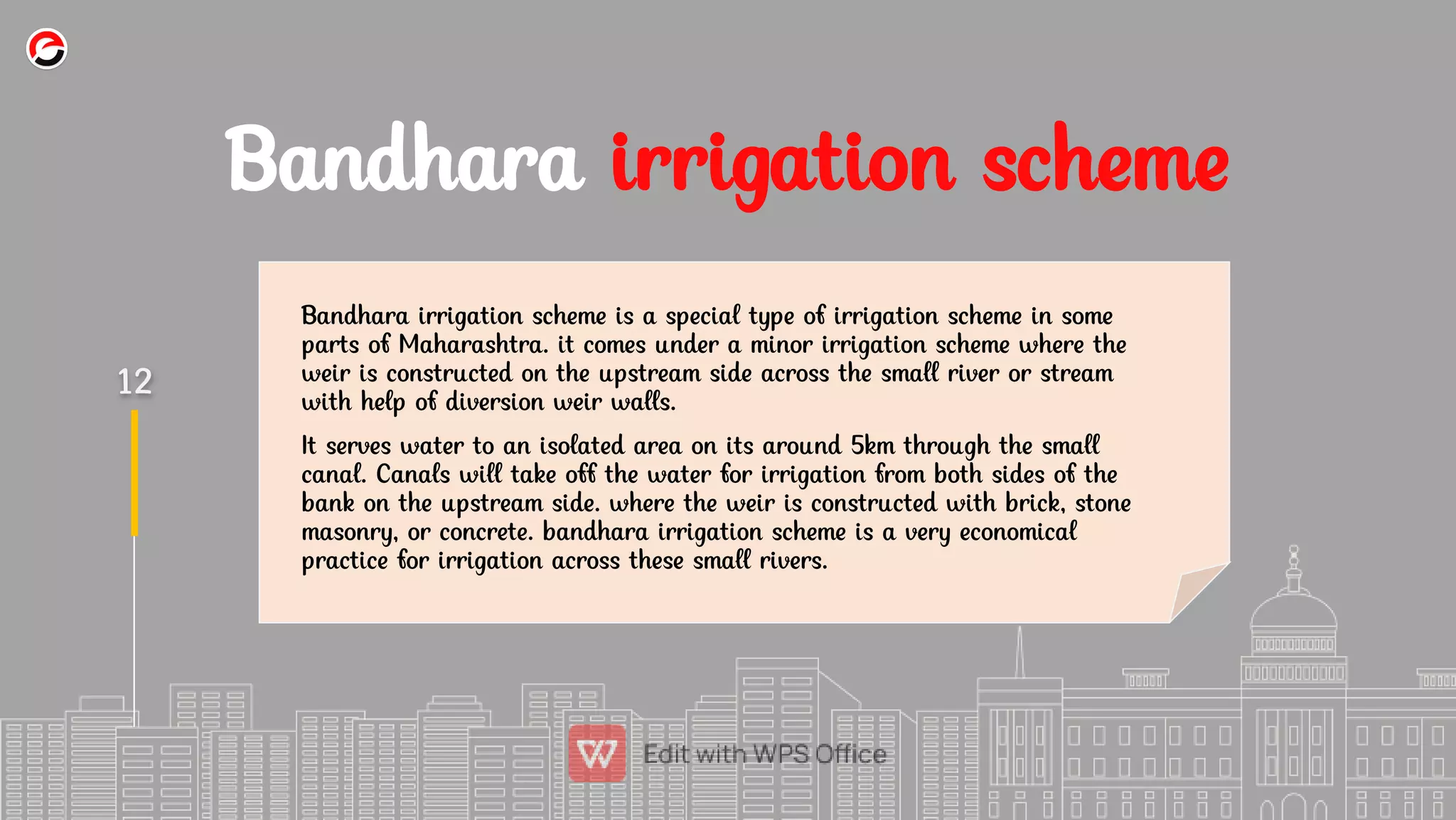 Bandhara irrigation scheme

12

Bandhara irrigation scheme is a special type of irrigation scheme in some parts of Maharashtra. it comes under a minor irrigation scheme where the weir is constructed on the upstream side across the small river or stream with help of diversion weir walls.

It serves water to an isolated area on its around 5km through the small canal. Canals will take off the water for irrigation from both sides of the bank on the upstream side. where the weir is constructed with brick, stone masonry, or concrete. bandhara irrigation scheme is a very economical practice for irrigation across these small rivers.

Edit with WPS Office